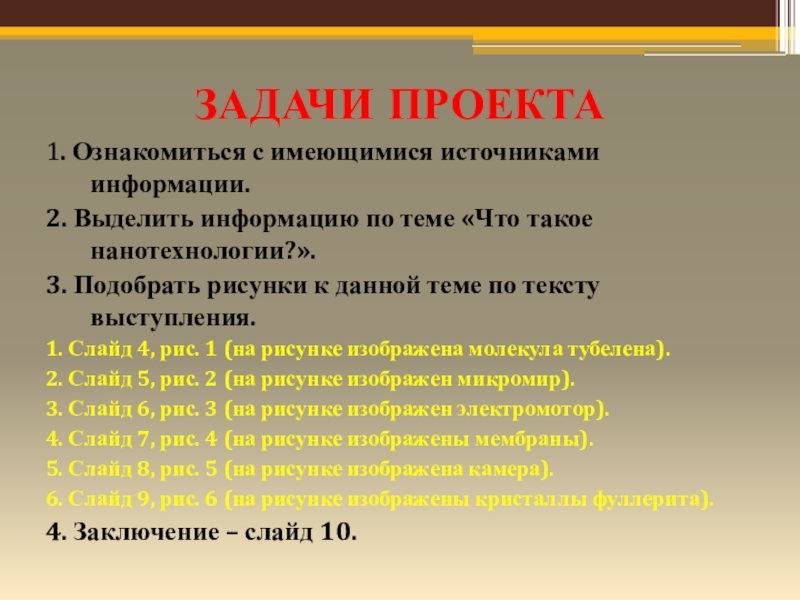 ЗАДАЧИ ПРОЕКТА

1. Ознакомиться с имеющимися источниками информации.

2. Выделить информацию по теме «Что такое нанотехнологии?».

3. Подобрать рисунки к данной теме по тексту выступления.

1. Слайд 4, рис. 1 (на рисунке изображена молекула тубелена).

2. Слайд 5, рис. 2 (на рисунке изображен микромир).

3. Слайд 6, рис. 3 (на рисунке изображен электромотор).

4. Слайд 7, рис. 4 (на рисунке изображены мембраны).

5. Слайд 8, рис. 5 (на рисунке изображена камера).

6. Слайд 9, рис. 6 (на рисунке изображены кристаллы фуллерита).

4. Заключение – слайд 10.